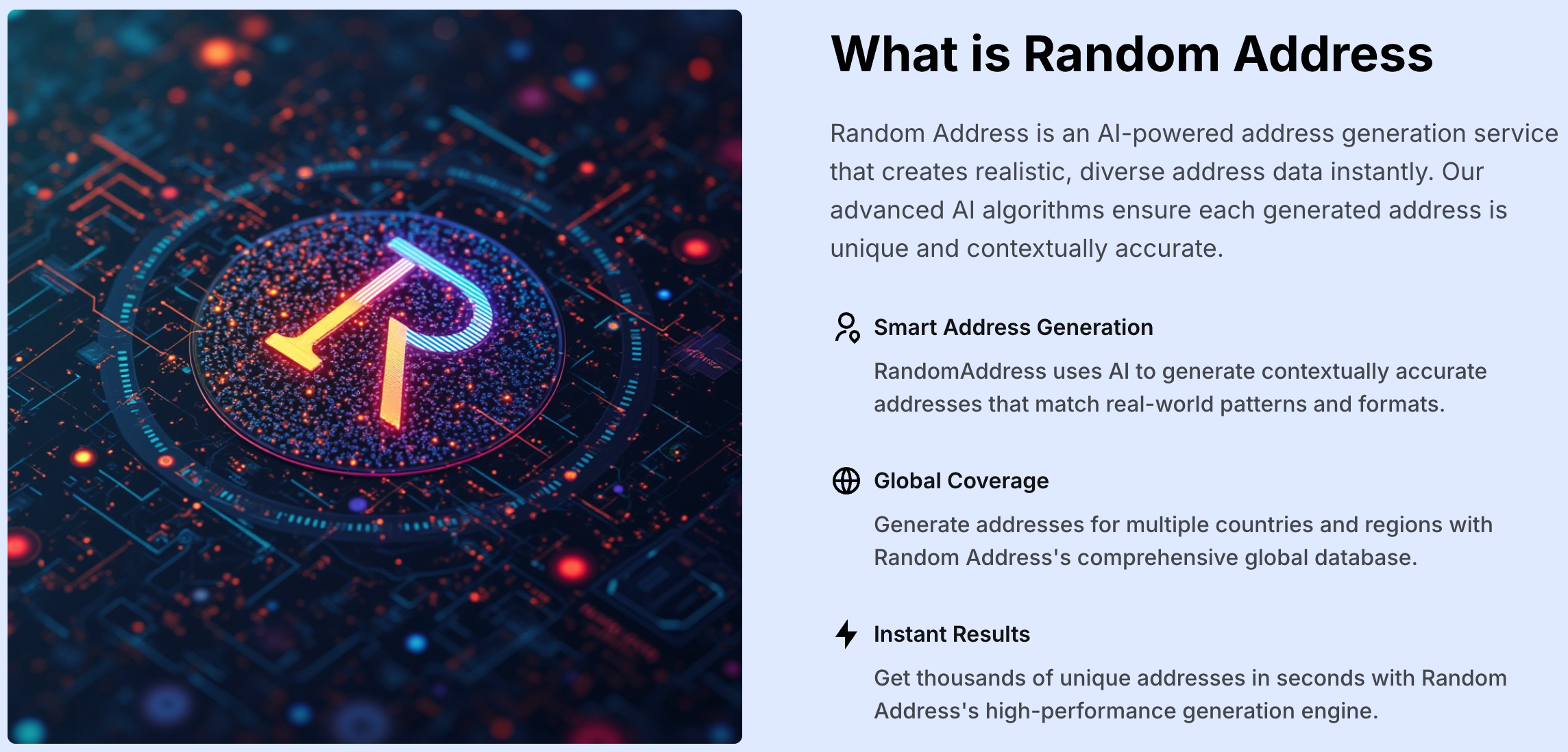 What is Random Address

Random Address is an AI-powered address generation service that creates realistic, diverse address data instantly. Our advanced AI algorithms ensure each generated address is unique and contextually accurate.

Smart Address Generation

RandomAddress uses AI to generate contextually accurate addresses that match real-world patterns and formats.

Global Coverage

Generate addresses for multiple countries and regions with Random Address's comprehensive global database.

Instant Results

Get thousands of unique addresses in seconds with Random Address's high-performance generation engine.